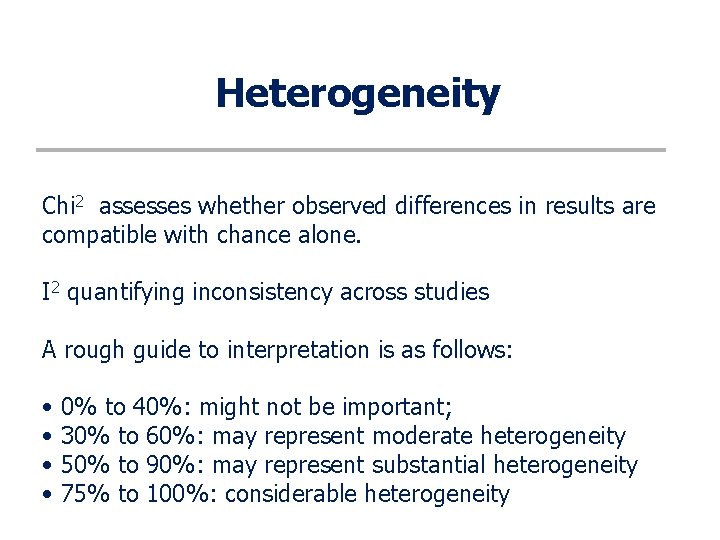 Heterogeneity

Chi$^2$ assesses whether observed differences in results are compatible with chance alone.

I$^2$ quantifying inconsistency across studies

A rough guide to interpretation is as follows:

• 0% to 40%: might not be important;
• 30% to 60%: may represent moderate heterogeneity
• 50% to 90%: may represent substantial heterogeneity
• 75% to 100%: considerable heterogeneity